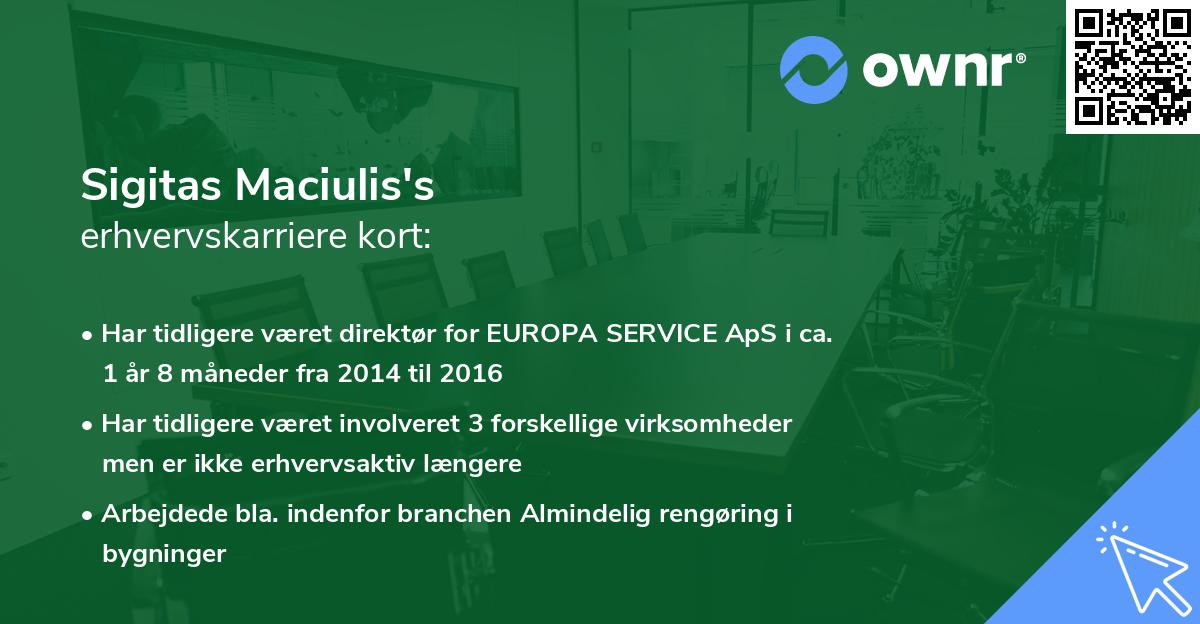 ownr®

Sigitas Maciulis's
erhvervskarriere kort:

• Har tidligere været direktør for EUROPA SERVICE ApS i ca. 1 år 8 måneder fra 2014 til 2016

• Har tidligere været involveret 3 forskellige virksomheder men er ikke erhvervsaktiv længere

• Arbejdede bla. indenfor branchen Almindelig rengøring i bygninger